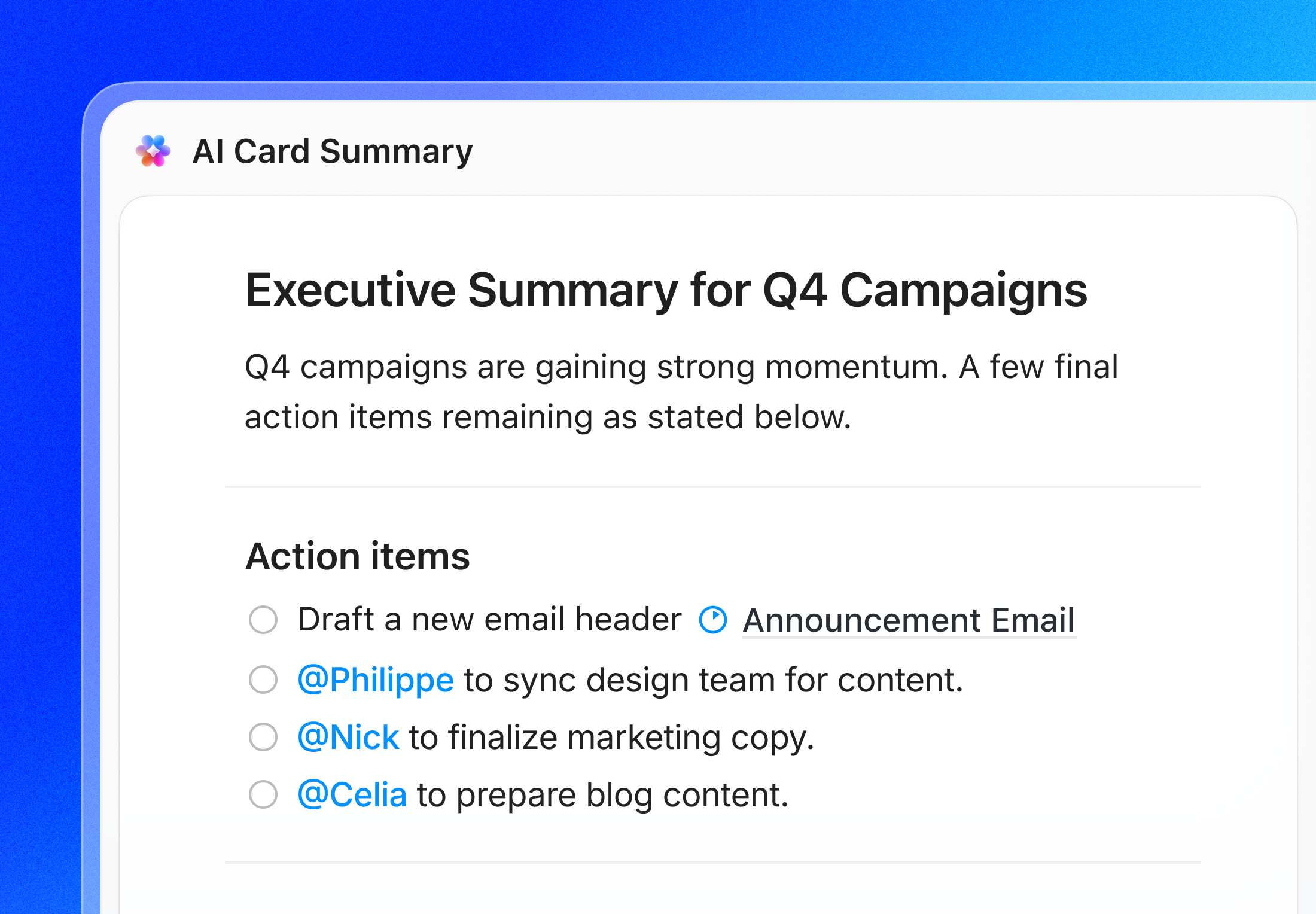 AI Card Summary

Executive Summary for Q4 Campaigns

Q4 campaigns are gaining strong momentum. A few final action items remaining as stated below.

Action items

Draft a new email header Announcement Email

@Philippe to sync design team for content.

@Nick to finalize marketing copy.

@Celia to prepare blog content.